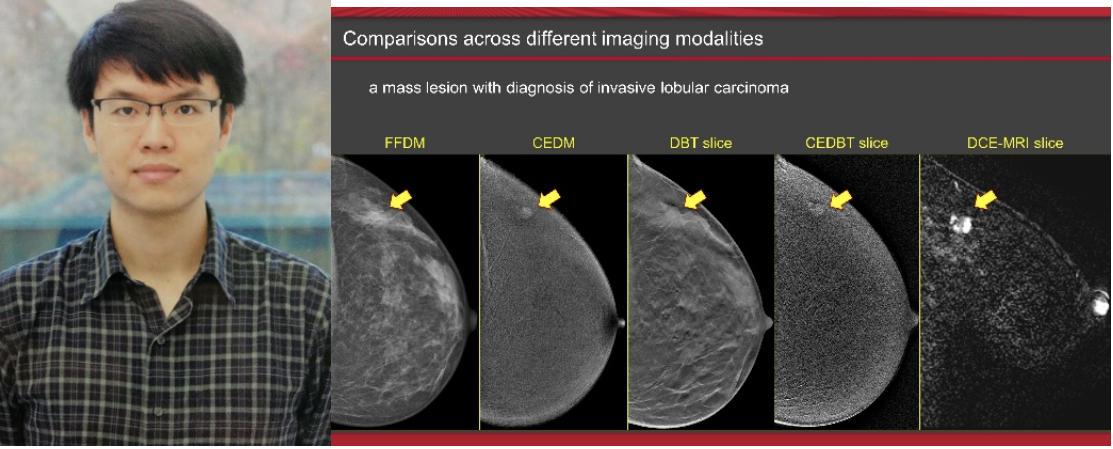 Comparisons across different imaging modalities

a mass lesion with diagnosis of invasive lobular carcinoma

FFDM

CEDM

DBT slice

CEDBT slice

DCE-MRI slice